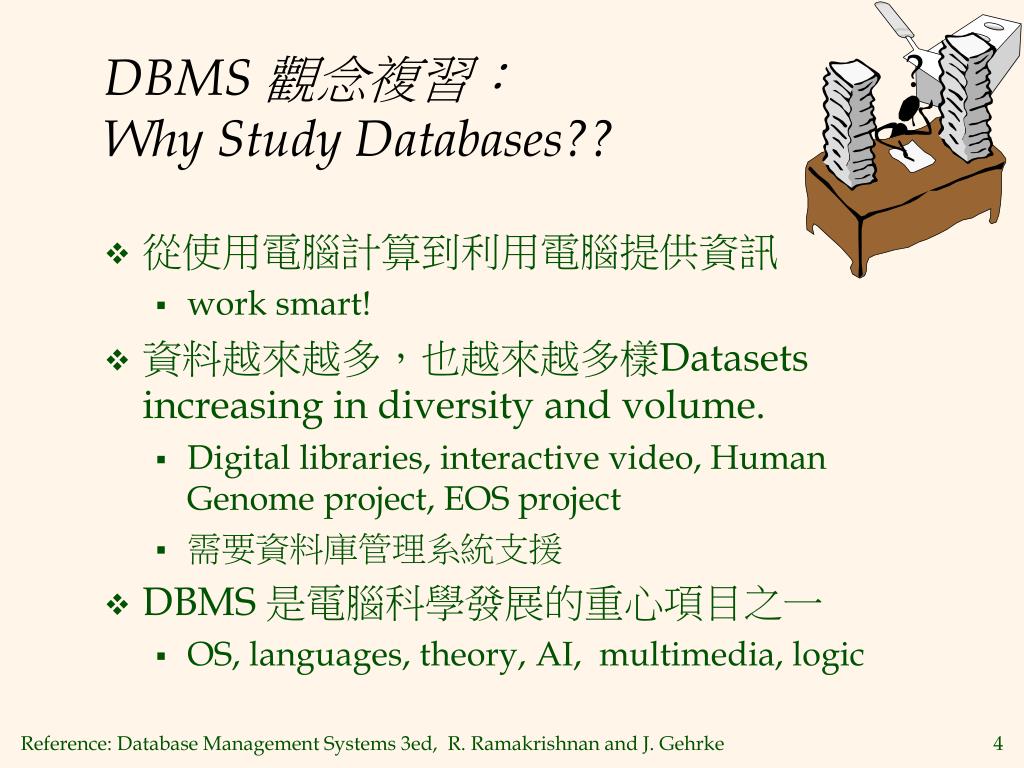 DBMS 觀念複習：
Why Study Databases??

?

❖ 從使用電腦計算到利用電腦提供資訊
▪ work smart!

❖ 資料越來越多，也越來越多樣Datasets increasing in diversity and volume.
▪ Digital libraries, interactive video, Human Genome project, EOS project
▪ 需要資料庫管理系統支援

❖ DBMS 是電腦科學發展的重心項目之一
▪ OS, languages, theory, AI, multimedia, logic

Reference: Database Management Systems 3ed, R. Ramakrishnan and J. Gehrke

4